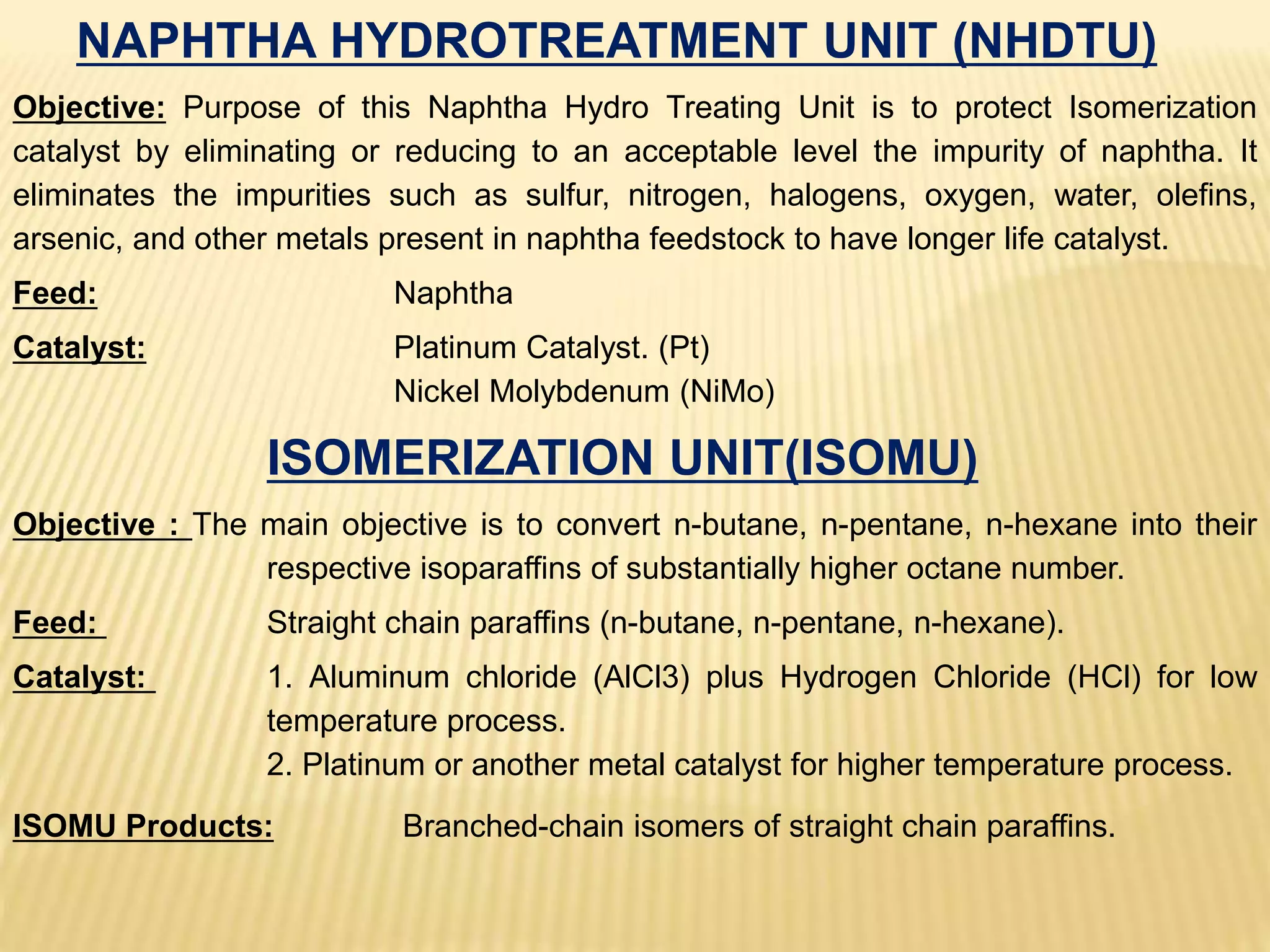 NAPHTHA HYDROTREATMENT UNIT (NHDTU)

Objective: Purpose of this Naphtha Hydro Treating Unit is to protect Isomerization catalyst by eliminating or reducing to an acceptable level the impurity of naphtha. It eliminates the impurities such as sulfur, nitrogen, halogens, oxygen, water, olefins, arsenic, and other metals present in naphtha feedstock to have longer life catalyst.

Feed: Naphtha

Catalyst: Platinum Catalyst. (Pt)
Nickel Molybdenum (NiMo)

ISOMERIZATION UNIT(ISOMU)

Objective : The main objective is to convert n-butane, n-pentane, n-hexane into their respective isoparaffins of substantially higher octane number.

Feed: Straight chain paraffins (n-butane, n-pentane, n-hexane).

Catalyst: 1. Aluminum chloride (AlCl3) plus Hydrogen Chloride (HCl) for low temperature process.
2. Platinum or another metal catalyst for higher temperature process.

ISOMU Products: Branched-chain isomers of straight chain paraffins.